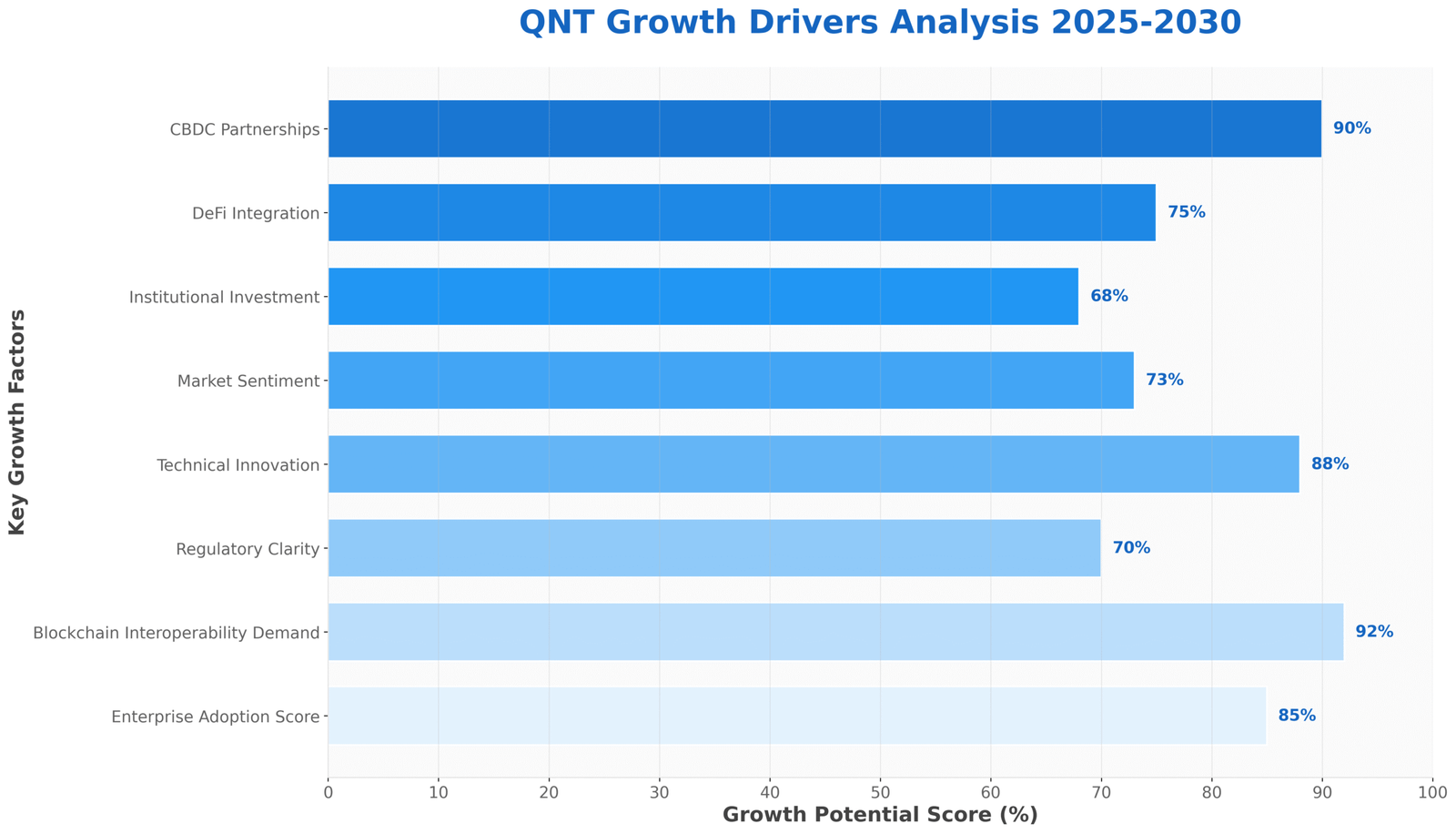 QNT Growth Drivers Analysis 2025-2030

Key Growth Factors

CBDC Partnerships
90%

DeFi Integration
75%

Institutional Investment
68%

Market Sentiment
73%

Technical Innovation
88%

Regulatory Clarity
70%

Blockchain Interoperability Demand
92%

Enterprise Adoption Score
85%

0 10 20 30 40 50 60 70 80 90 100

Growth Potential Score (%)